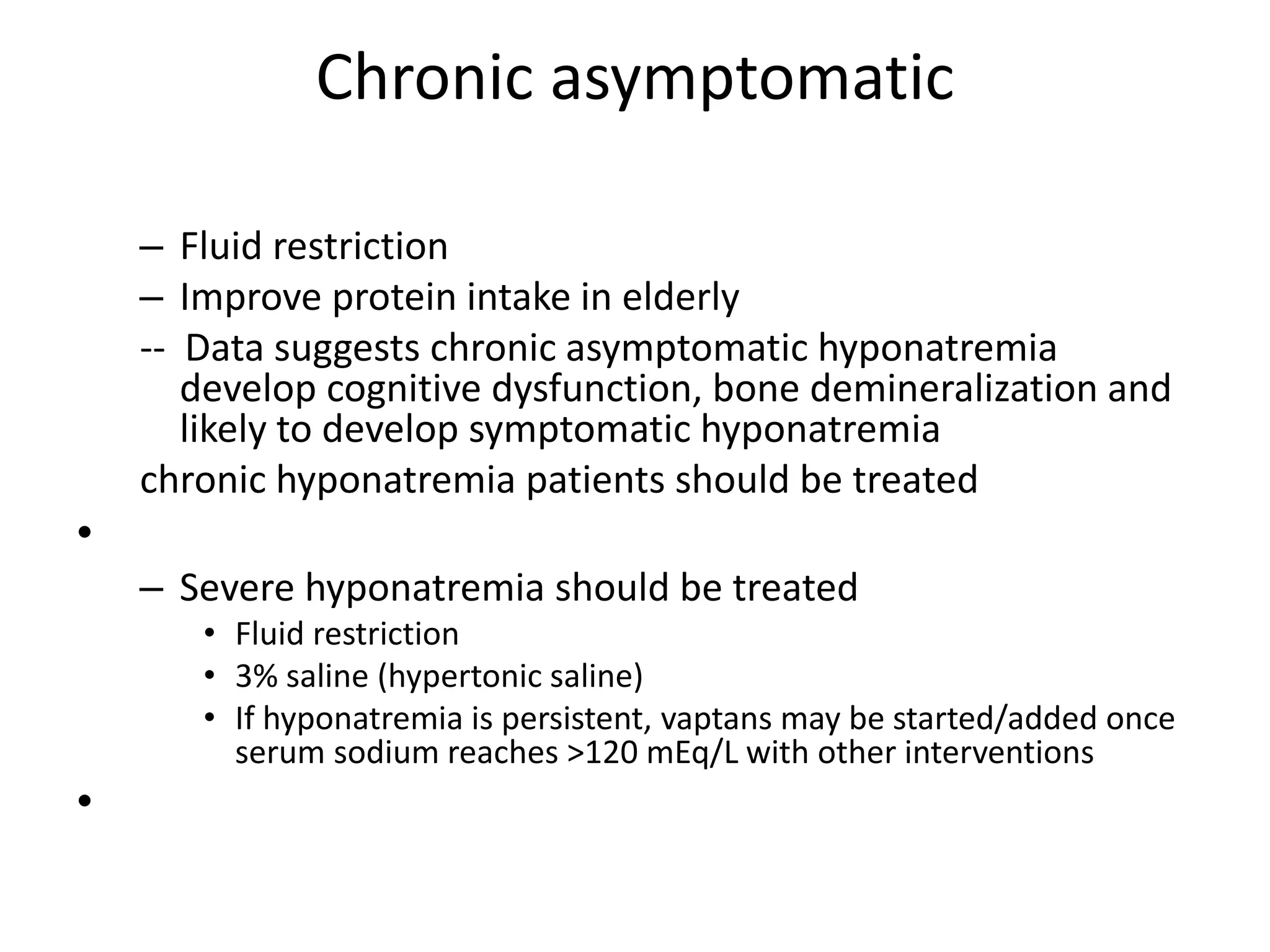 Chronic asymptomatic

– Fluid restriction
– Improve protein intake in elderly
-- Data suggests chronic asymptomatic hyponatremia develop cognitive dysfunction, bone demineralization and likely to develop symptomatic hyponatremia
chronic hyponatremia patients should be treated

•

– Severe hyponatremia should be treated
• Fluid restriction
• 3% saline (hypertonic saline)
• If hyponatremia is persistent, vaptans may be started/added once serum sodium reaches >120 mEq/L with other interventions

•